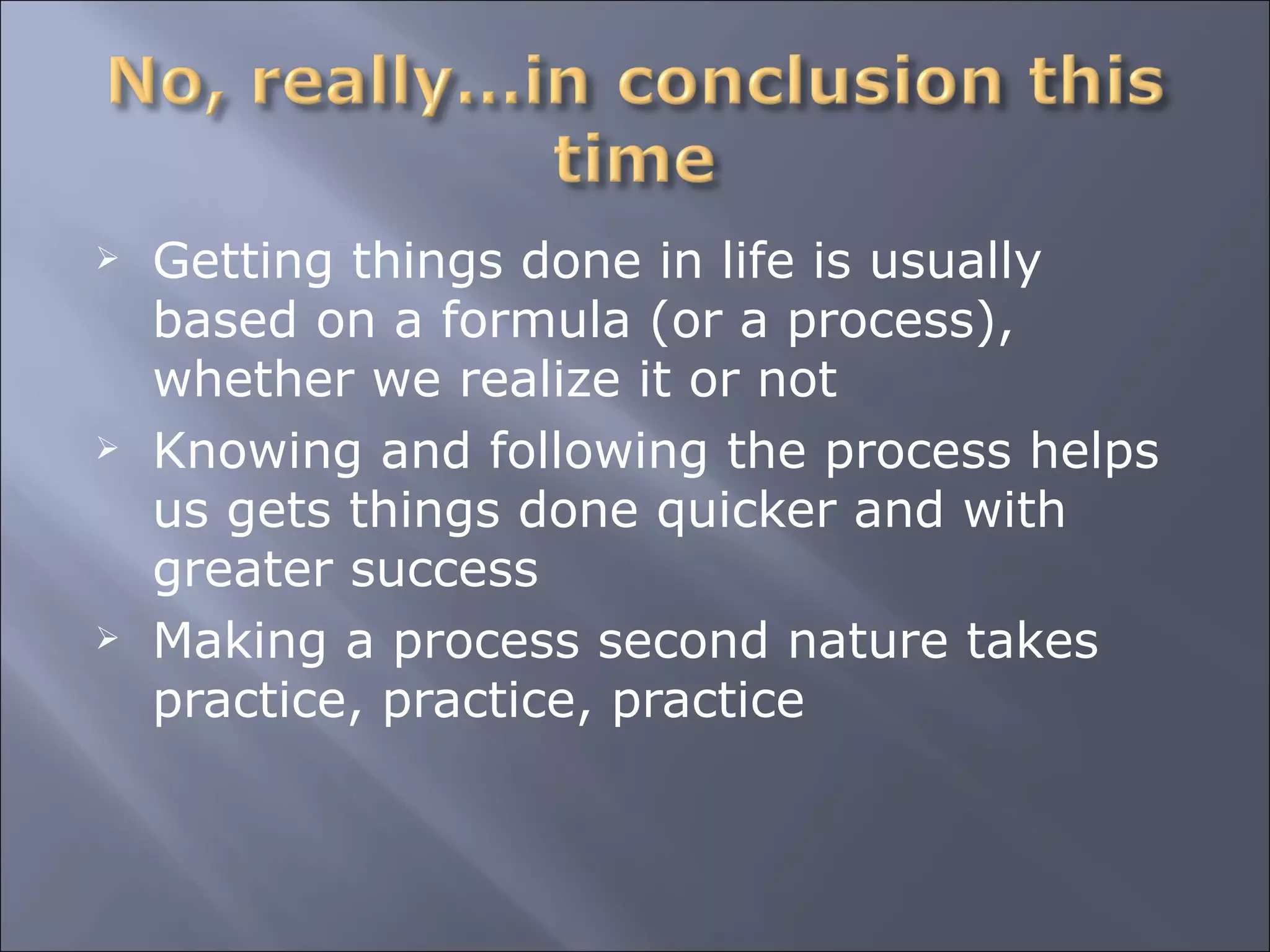 No, really…in conclusion this time

➢ Getting things done in life is usually based on a formula (or a process), whether we realize it or not

➢ Knowing and following the process helps us gets things done quicker and with greater success

➢ Making a process second nature takes practice, practice, practice